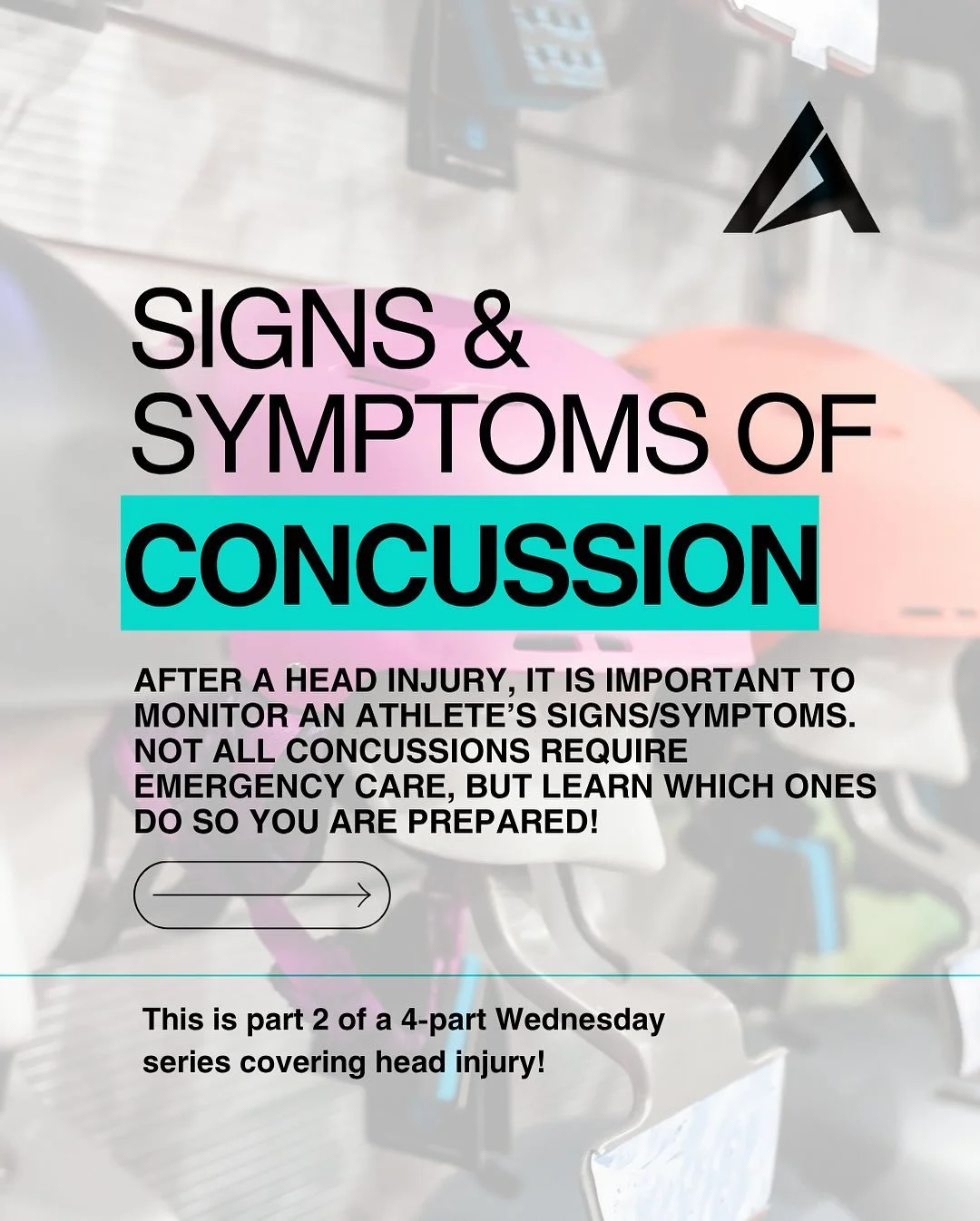 SIGNS & SYMPTOMS OF CONCUSSION

AFTER A HEAD INJURY, IT IS IMPORTANT TO MONITOR AN ATHLETE'S SIGNS/SYMPTOMS. NOT ALL CONCUSSIONS REQUIRE EMERGENCY CARE, BUT LEARN WHICH ONES DO SO YOU ARE PREPARED!

This is part 2 of a 4-part Wednesday series covering head injury!